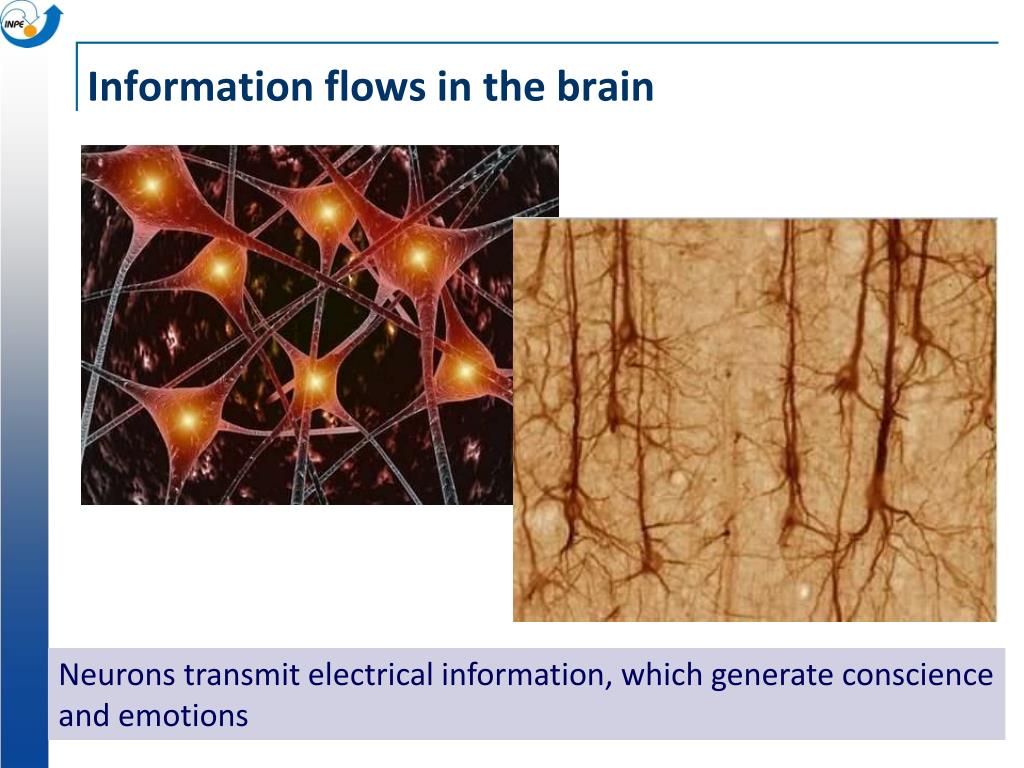 INPE

Information flows in the brain

Neurons transmit electrical information, which generate conscience and emotions